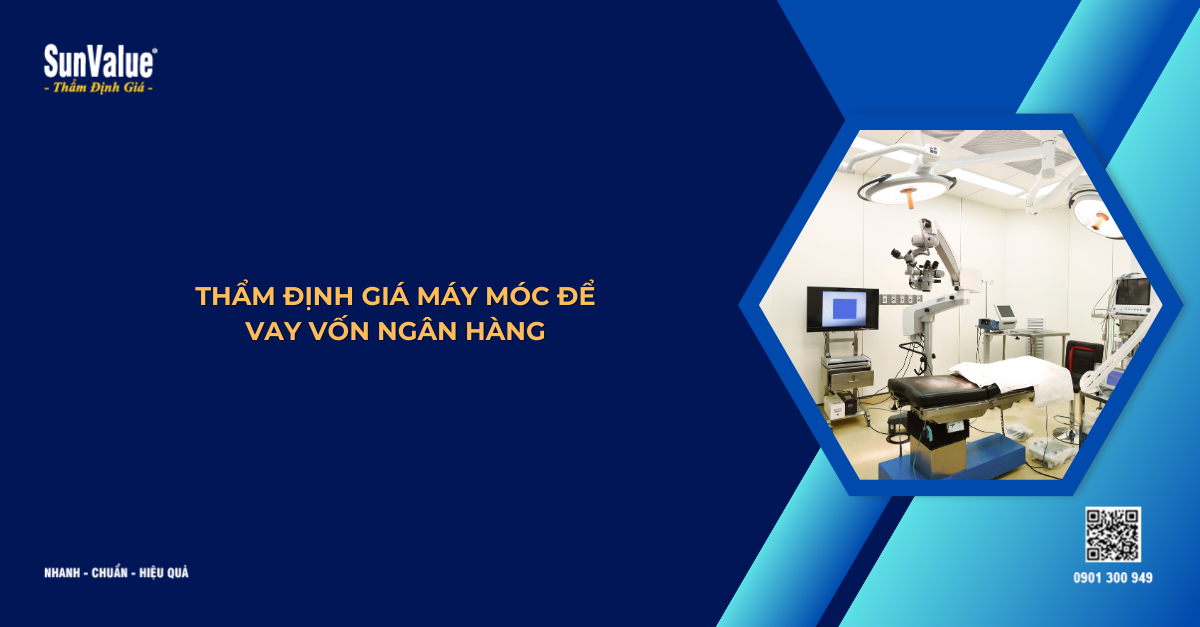 SunValue®
- Thẩm Định Giá -

THẨM ĐỊNH GIÁ MÁY MÓC ĐỂ VAY VỐN NGÂN HÀNG

NHANH - CHUẨN - HIỆU QUẢ

0901 300 949